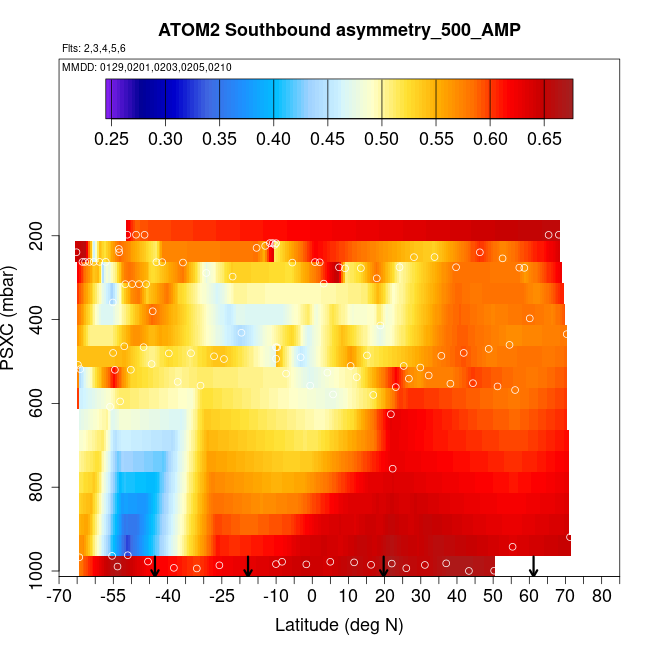 ATOM2 Southbound asymmetry_500_AMP

Flts: 2,3,4,5,6

MMDD: 0129,0201,0203,0205,0210

0.25 0.30 0.35 0.40 0.45 0.50 0.55 0.60 0.65

PSXC (mbar)

200
400
600
800
1000

-70 -55 -40 -25 -10 0 10 20 30 40 50 60 70 80

Latitude (deg N)